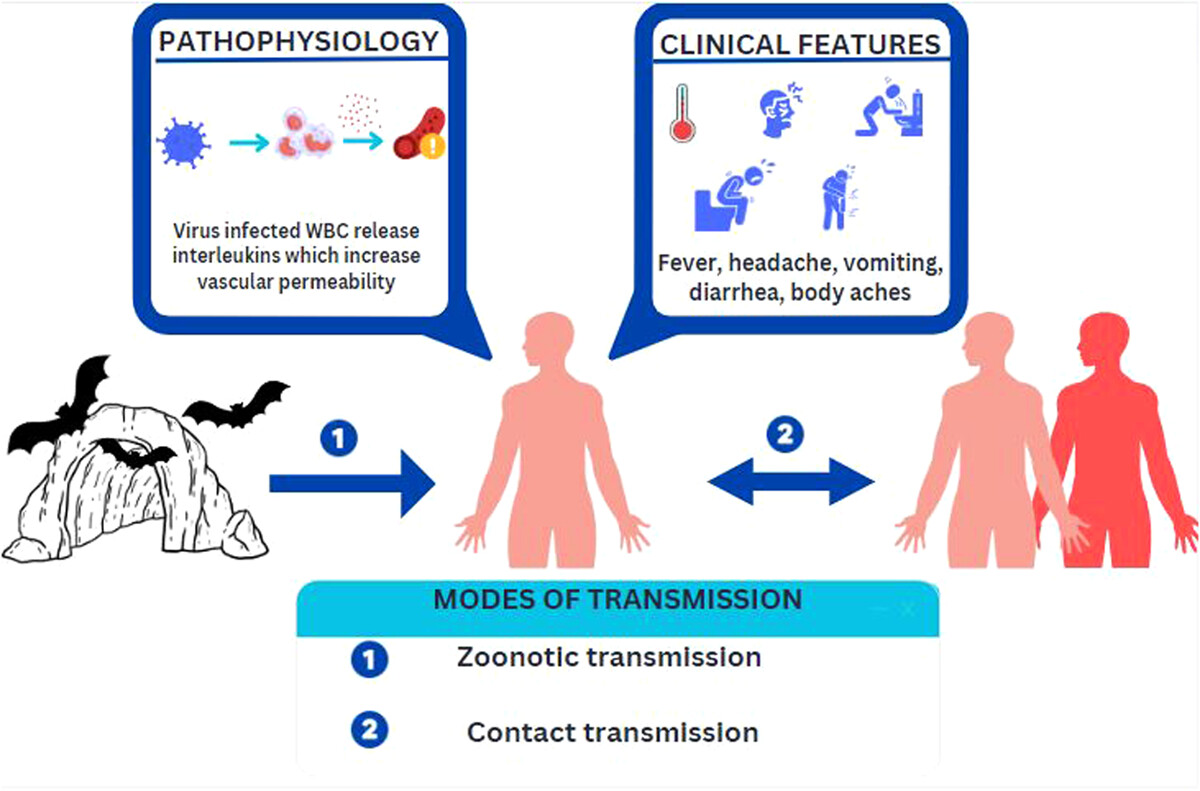 PATHOPHYSIOLOGY

Virus infected WBC release interleukins which increase vascular permeability

CLINICAL FEATURES

Fever, headache, vomiting, diarrhea, body aches

1

2

MODES OF TRANSMISSION

1 Zoonotic transmission

2 Contact transmission